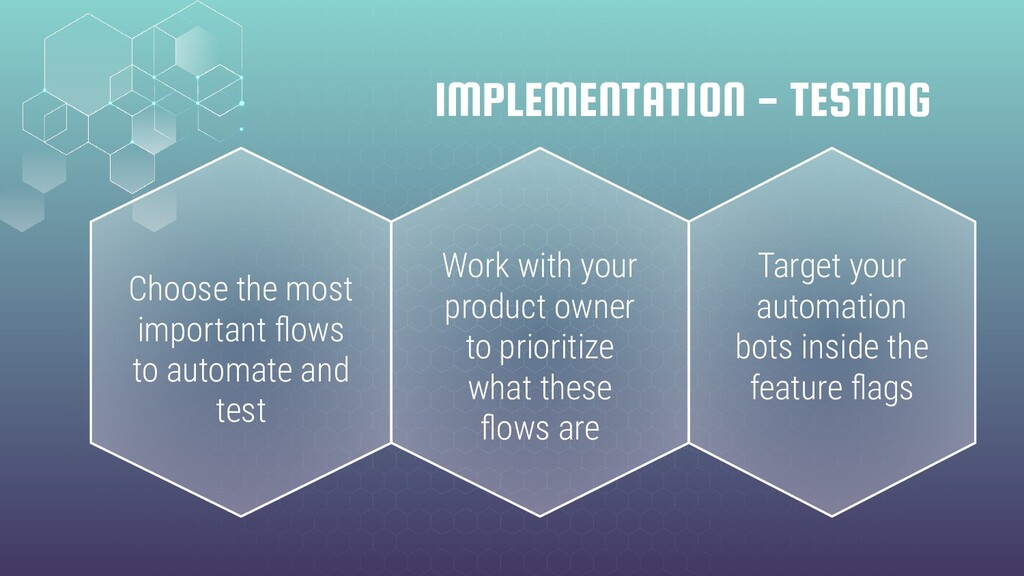 IMPLEMENTATION – TESTING

Choose the most important flows to automate and test

Work with your product owner to prioritize what these flows are

Target your automation bots inside the feature flags